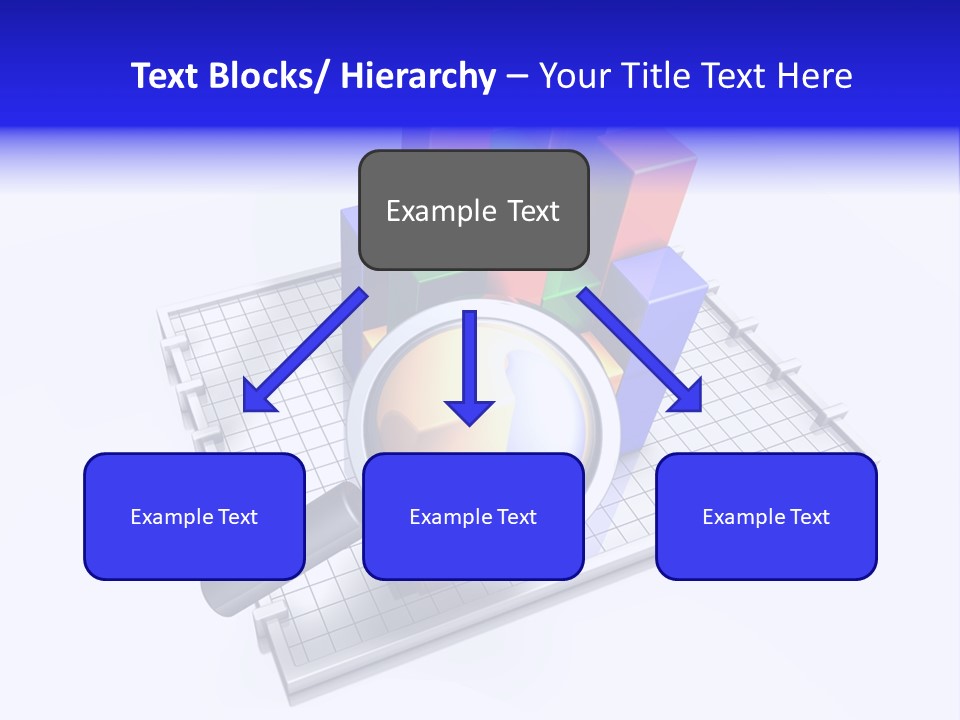 Text Blocks/ Hierarchy – Your Title Text Here

Example Text

Example Text

Example Text

Example Text